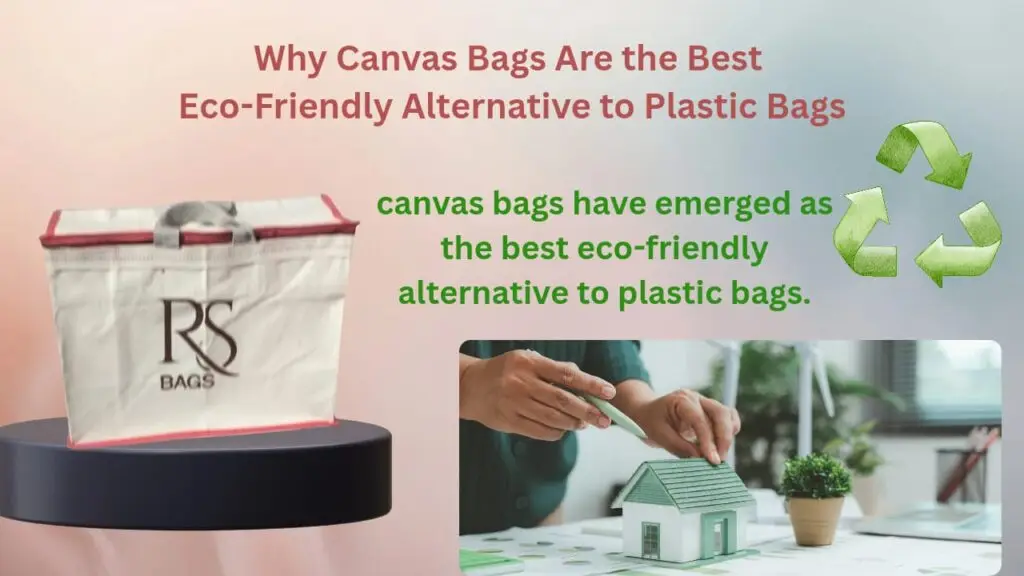 Why Canvas Bags Are the Best
Eco-Friendly Alternative to Plastic Bags

canvas bags have emerged as the best eco-friendly alternative to plastic bags.

RS
BAGS